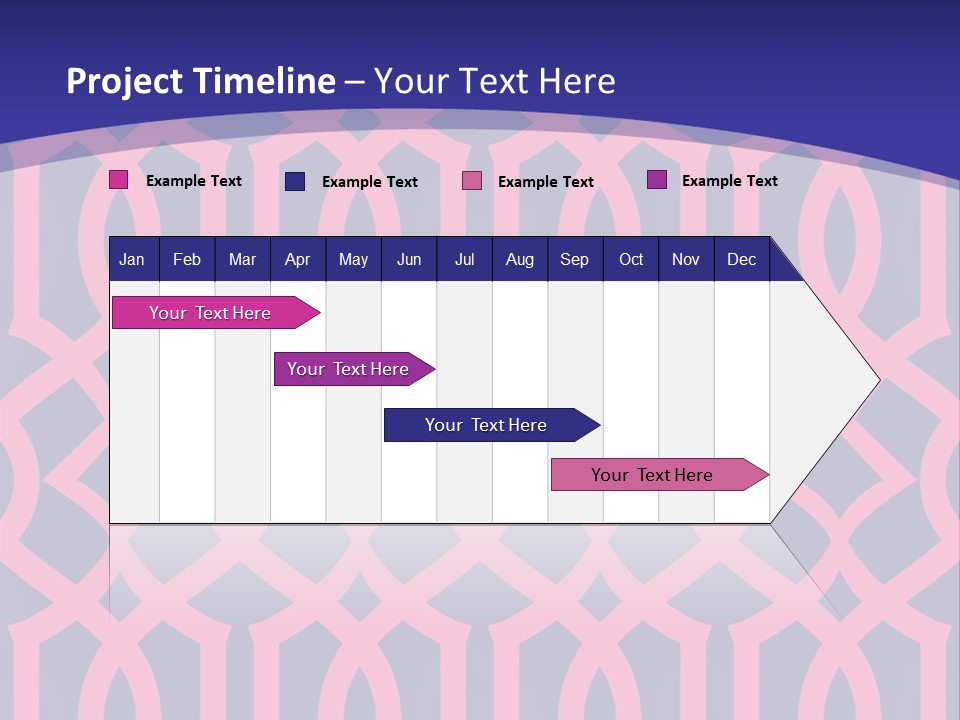 Project Timeline – Your Text Here

Example Text Example Text Example Text Example Text

| Jan | Feb | Mar | Apr | May | Jun | Jul | Aug | Sep | Oct | Nov | Dec |
|---|---|---|---|---|---|---|---|---|---|---|---|

Your Text Here

Your Text Here

Your Text Here

Your Text Here